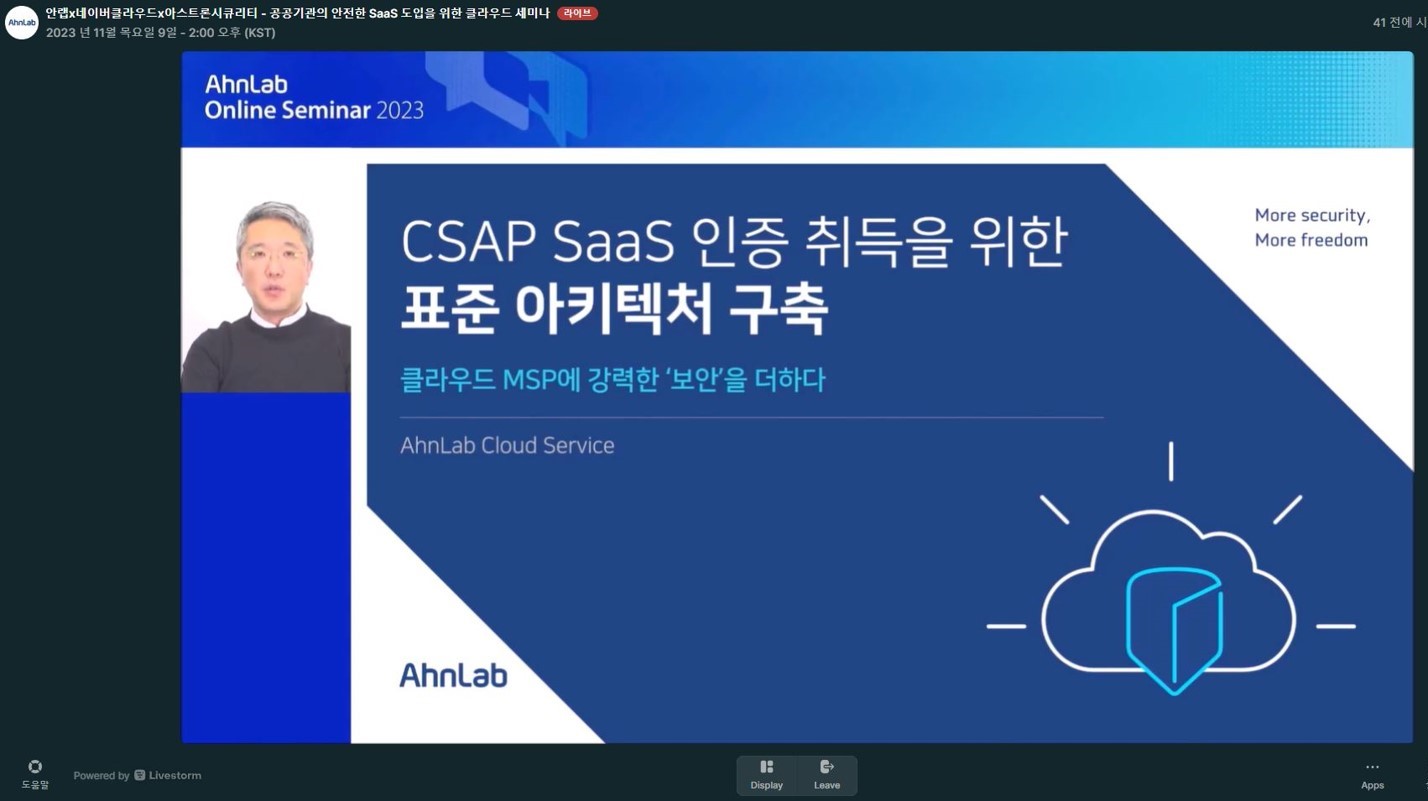 AhnLab
안랩x네이버클라우드x아스트론시큐리티 - 공공기관의 안전한 SaaS 도입을 위한 클라우드 세미나 라이브
2023 년 11월 목요일 9일 - 2:00 오후 (KST)

41 전에 시

AhnLab
Online Seminar 2023

CSAP SaaS 인증 취득을 위한
표준 아키텍처 구축

클라우드 MSP에 강력한 '보안'을 더하다

AhnLab Cloud Service

More security,
More freedom

AhnLab

도움말
Powered by Livestorm
Display
Leave
Apps